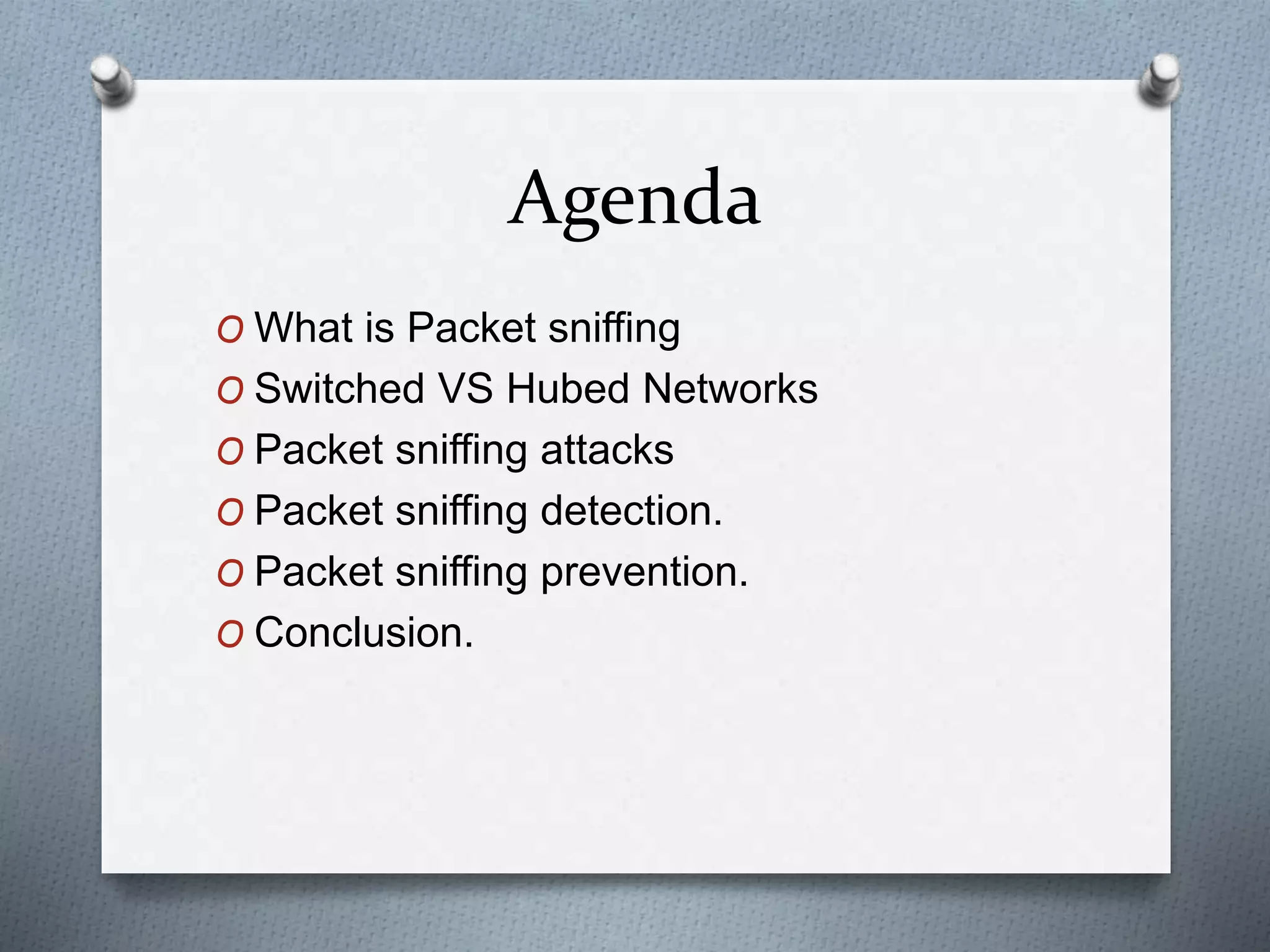 Agenda

O What is Packet sniffing
O Switched VS Hubed Networks
O Packet sniffing attacks
O Packet sniffing detection.
O Packet sniffing prevention.
O Conclusion.